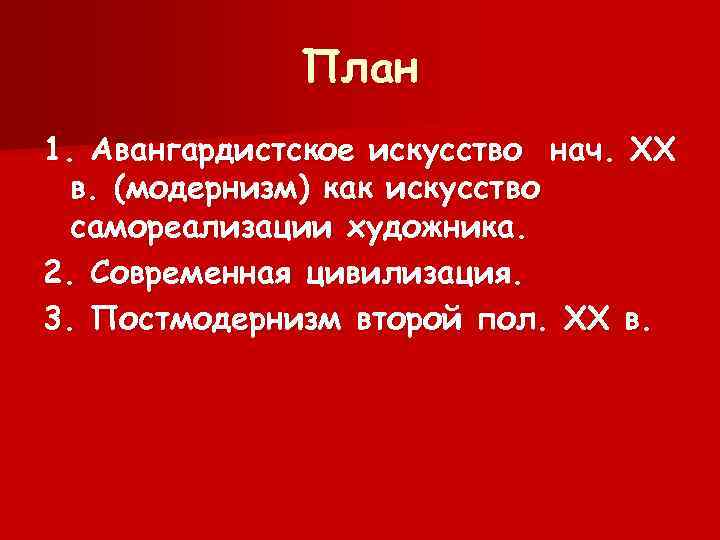 План

1. Авангардистское искусство нач. XX в. (модернизм) как искусство самореализации художника.

2. Современная цивилизация.

3. Постмодернизм второй пол. XX в.